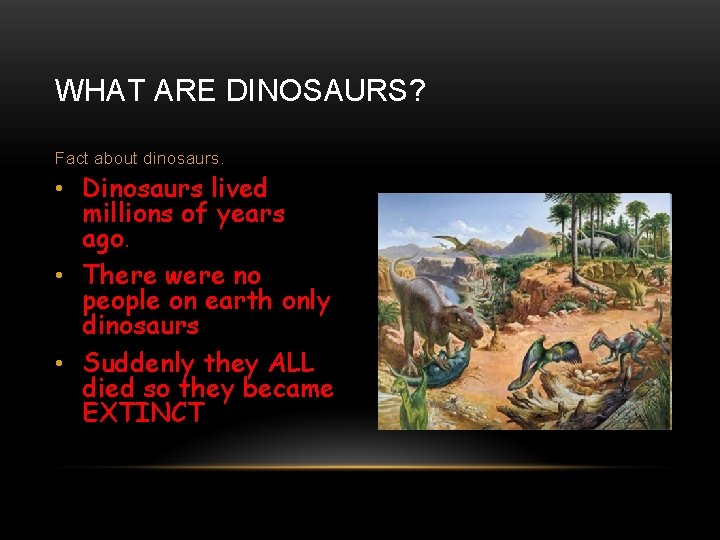 WHAT ARE DINOSAURS?

Fact about dinosaurs.

• Dinosaurs lived millions of years ago.
• There were no people on earth only dinosaurs
• Suddenly they ALL died so they became EXTINCT